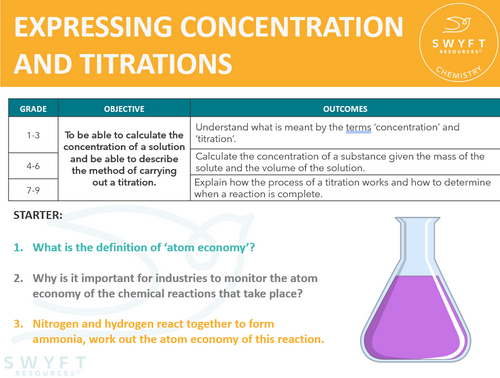 EXPRESSING CONCENTRATION AND TITRATIONS

SWYFT RESOURCES©

CHEMISTRY

| GRADE | OBJECTIVE | OUTCOMES |
|---|---|---|
| 1-3 | To be able to calculate the concentration of a solution and be able to describe the method of carrying out a titration. | Understand what is meant by the terms 'concentration' and 'titration'. |
| 4-6 | | Calculate the concentration of a substance given the mass of the solute and the volume of the solution. |
| 7-9 | | Explain how the process of a titration works and how to determine when a reaction is complete. |

STARTER:

1. What is the definition of 'atom economy'?

2. Why is it important for industries to monitor the atom economy of the chemical reactions that take place?

3. Nitrogen and hydrogen react together to form ammonia, work out the atom economy of this reaction.

SWYFT RESOURCES©